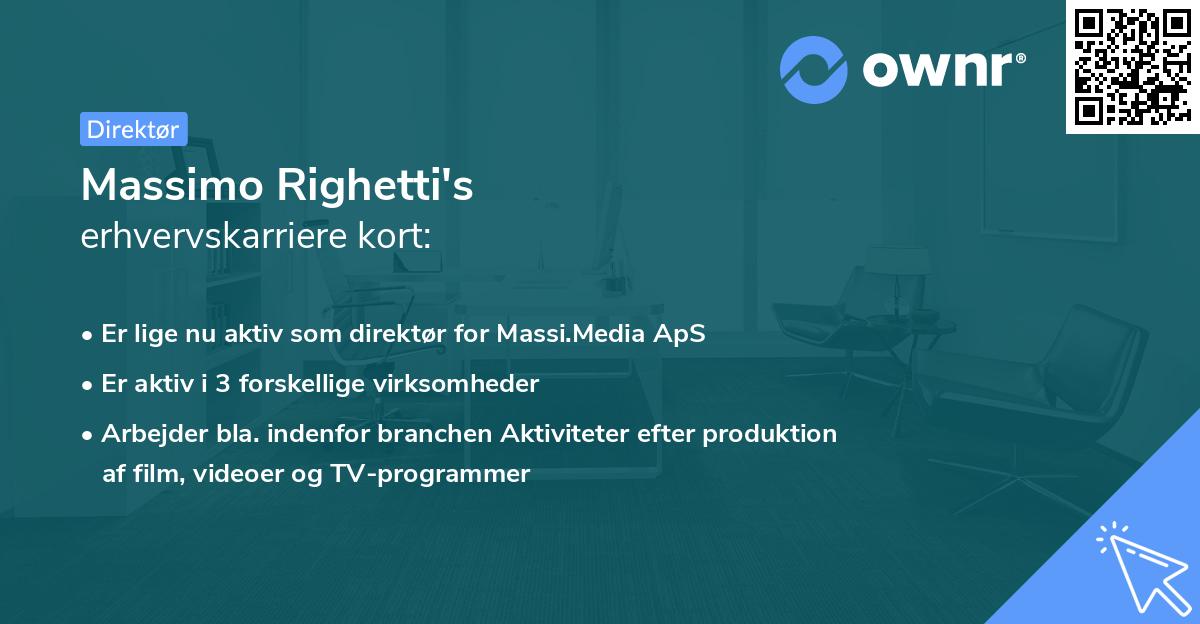 ownr®

Direktør

Massimo Righetti's
erhvervskarriere kort:

• Er lige nu aktiv som direktør for Massi.Media ApS
• Er aktiv i 3 forskellige virksomheder
• Arbejder bla. indenfor branchen Aktiviteter efter produktion af film, videoer og TV-programmer